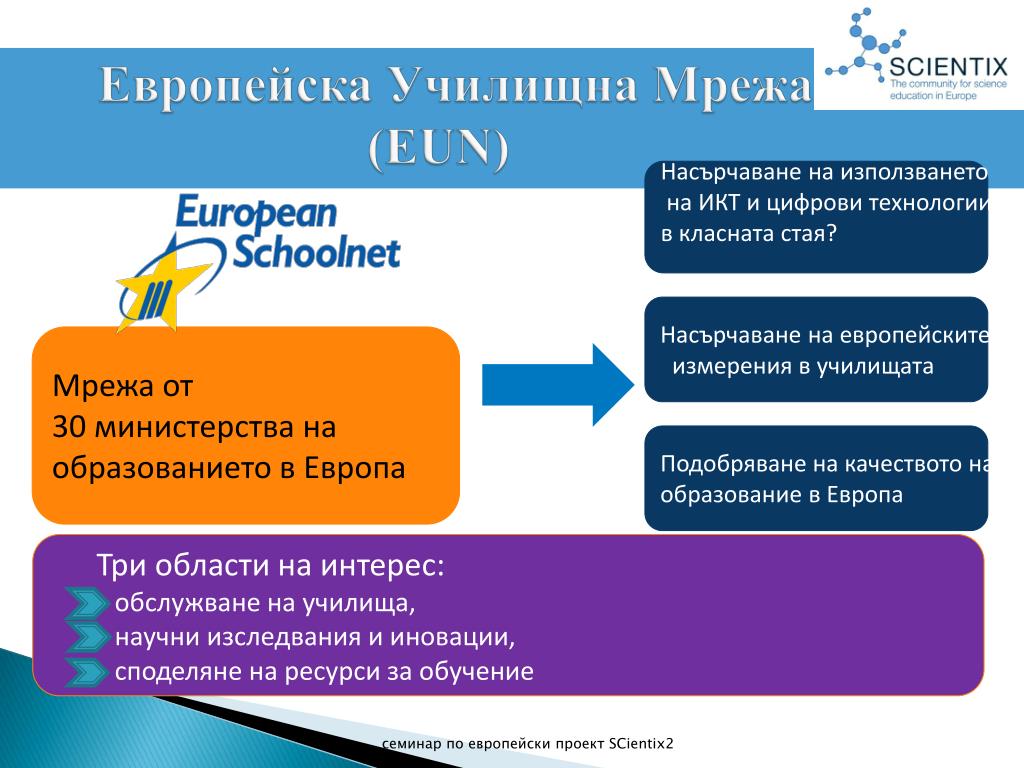 Европейска Училищна Мрежа (EUN)

SCIENTIX
The community for science education in Europe

European Schoolnet

Мрежа от 30 министерства на образованието в Европа

Насърчаване на използването на ИКТ и цифрови технологии в класната стая?

Насърчаване на европейските измерения в училищата

Подобряване на качеството на образование в Европа

Три области на интерес:
обслужване на училища,
научни изследвания и иновации,
споделяне на ресурси за обучение

семинар по европейски проект SCientix2